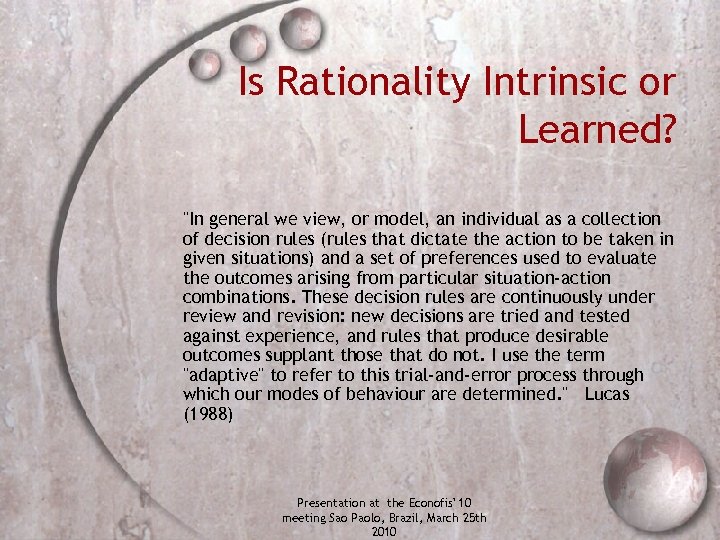 Is Rationality Intrinsic or Learned?

"In general we view, or model, an individual as a collection of decision rules (rules that dictate the action to be taken in given situations) and a set of preferences used to evaluate the outcomes arising from particular situation-action combinations. These decision rules are continuously under review and revision: new decisions are tried and tested against experience, and rules that produce desirable outcomes supplant those that do not. I use the term "adaptive" to refer to this trial-and-error process through which our modes of behaviour are determined." Lucas (1988)

Presentation at the Econofis'10 meeting Sao Paolo, Brazil, March 25th 2010